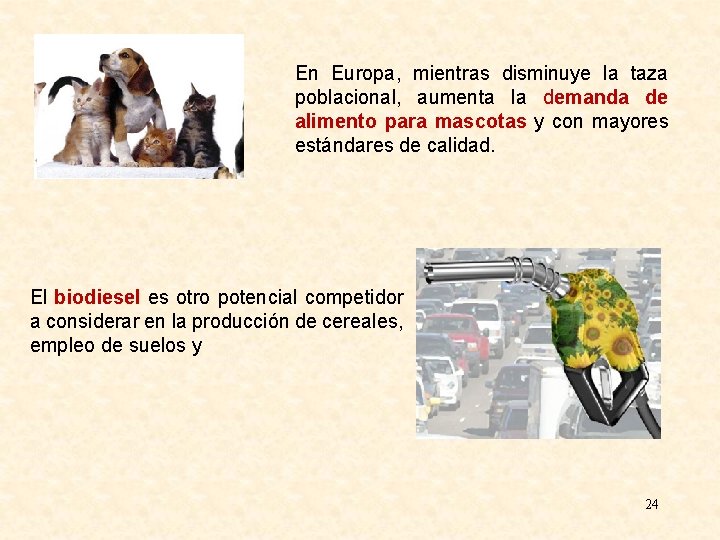 En Europa, mientras disminuye la taza poblacional, aumenta la demanda de alimento para mascotas y con mayores estándares de calidad.

El biodiesel es otro potencial competidor a considerar en la producción de cereales, empleo de suelos y

24